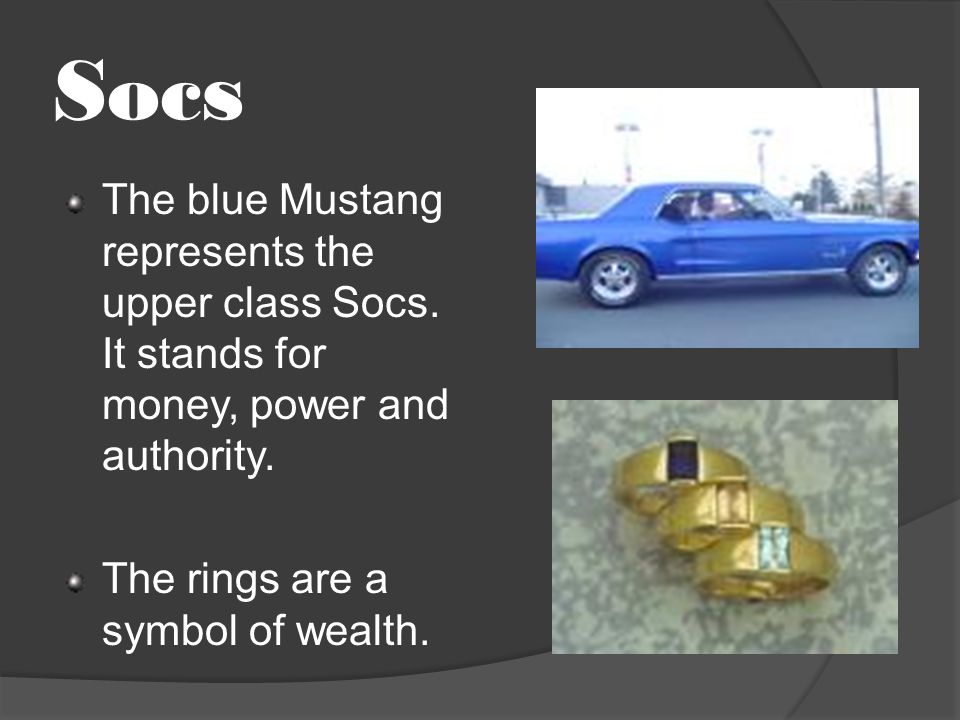 Socs

The blue Mustang represents the upper class Socs. It stands for money, power and authority.

The rings are a symbol of wealth.